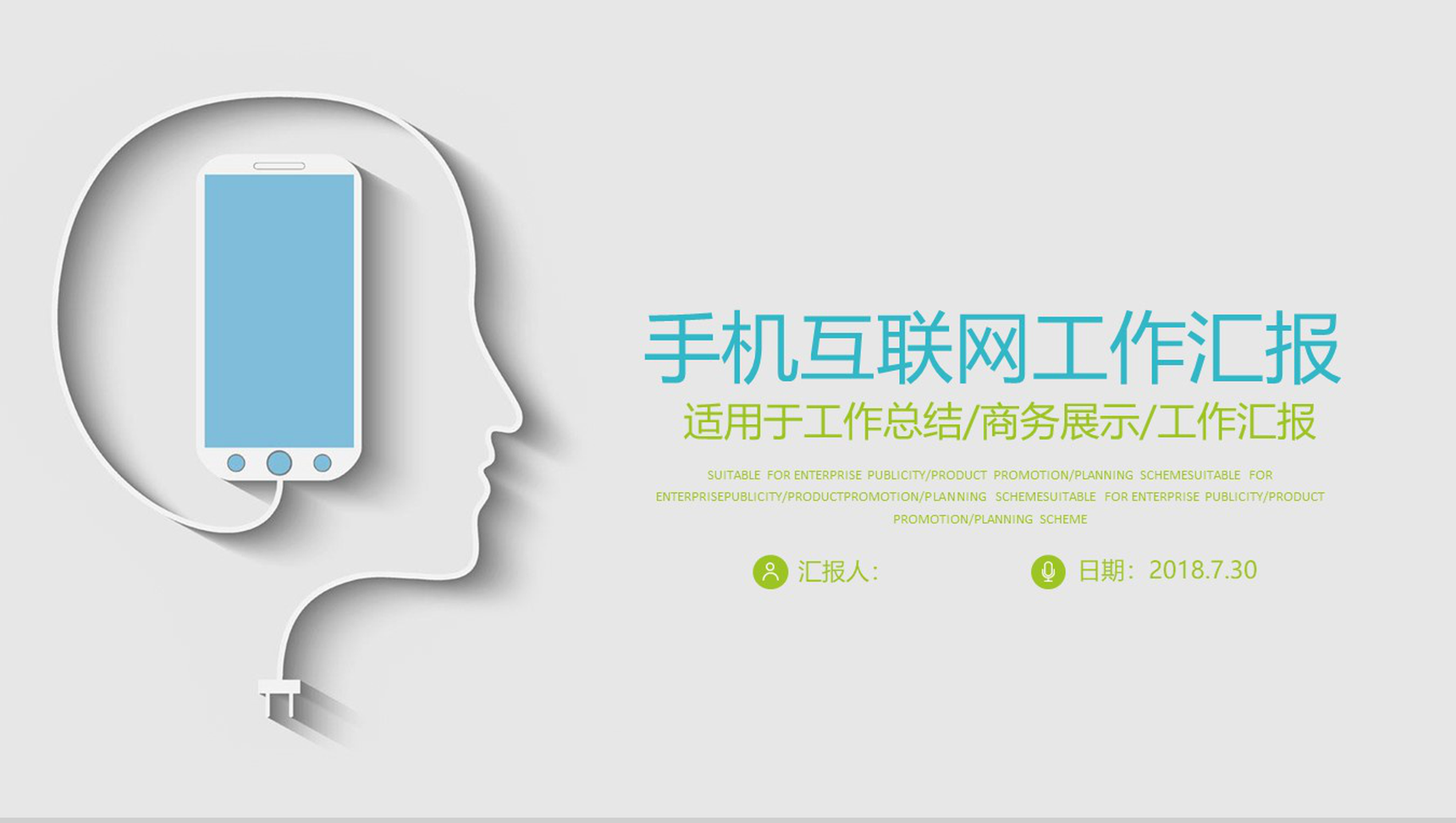 手机互联网工作汇报

适用于工作总结/商务展示/工作汇报

SUITABLE FOR ENTERPRISE PUBLICITY/PRODUCT PROMOTION/PLANNING SCHEMESUITABLE FOR ENTERPRISEPUBLICITY/PRODUCTPROMOTION/PLANNING SCHEMESUITABLE FOR ENTERPRISE PUBLICITY/PRODUCT PROMOTION/PLANNING SCHEME

汇报人：

日期：2018.7.30